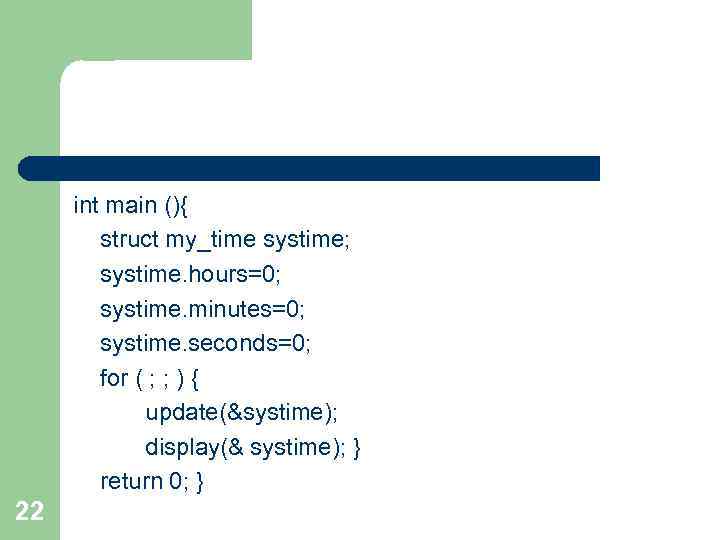 int main (){
struct my_time systime;
systime.hours=0;
systime.minutes=0;
systime.seconds=0;
for ( ; ; ) {
update(&systime);
display(& systime); }
return 0; }

22